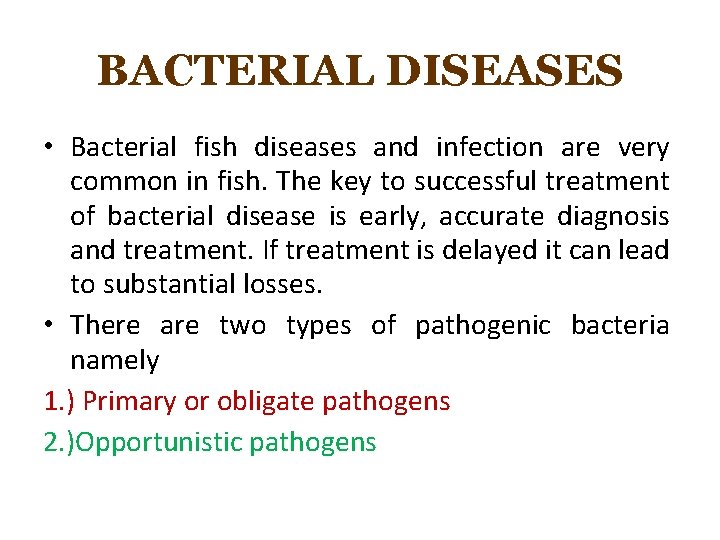 BACTERIAL DISEASES

• Bacterial fish diseases and infection are very common in fish. The key to successful treatment of bacterial disease is early, accurate diagnosis and treatment. If treatment is delayed it can lead to substantial losses.

• There are two types of pathogenic bacteria namely

1.) Primary or obligate pathogens

2.)Opportunistic pathogens